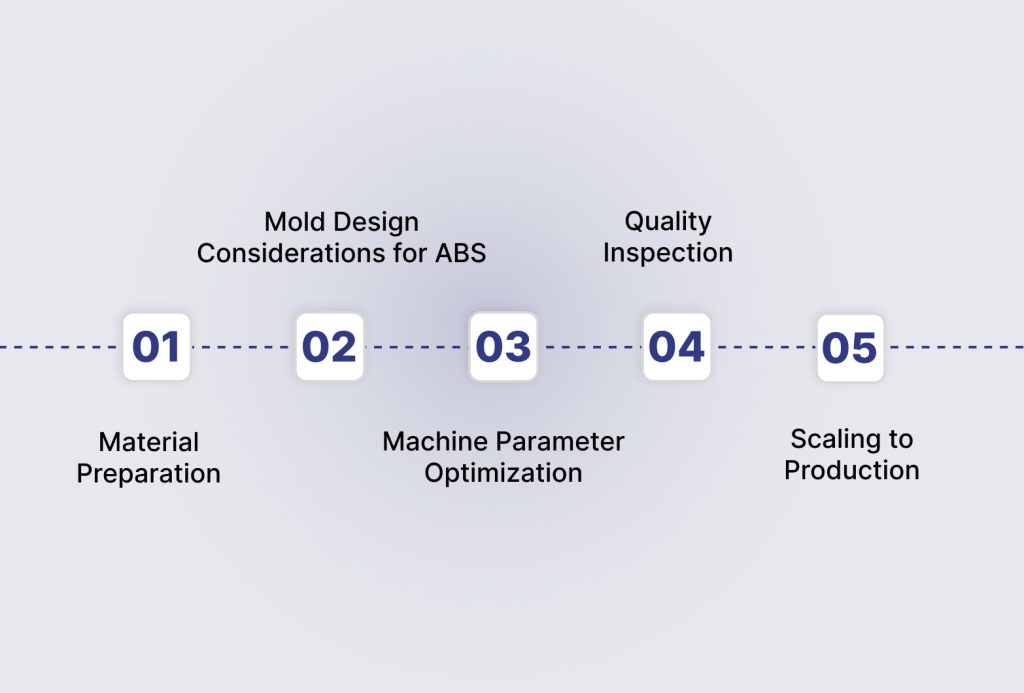 01
Material Preparation

02
Mold Design Considerations for ABS

03
Machine Parameter Optimization

04
Quality Inspection

05
Scaling to Production